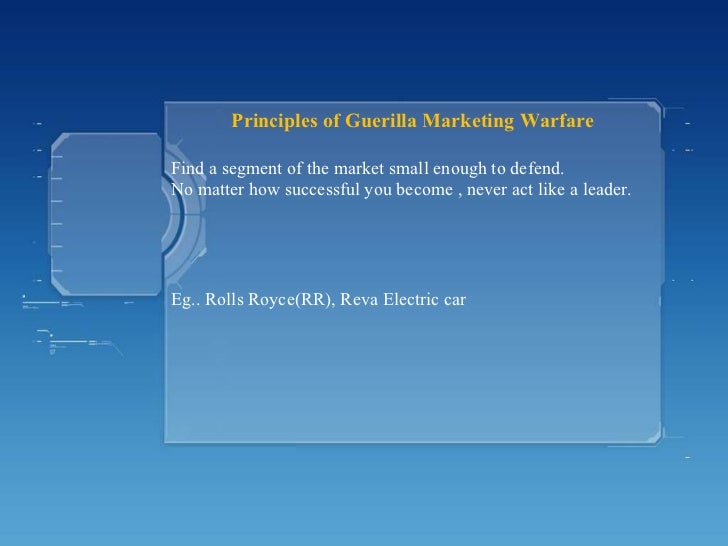 Principles of Guerilla Marketing Warfare

Find a segment of the market small enough to defend.
No matter how successful you become , never act like a leader.

Eg.. Rolls Royce(RR), Reva Electric car